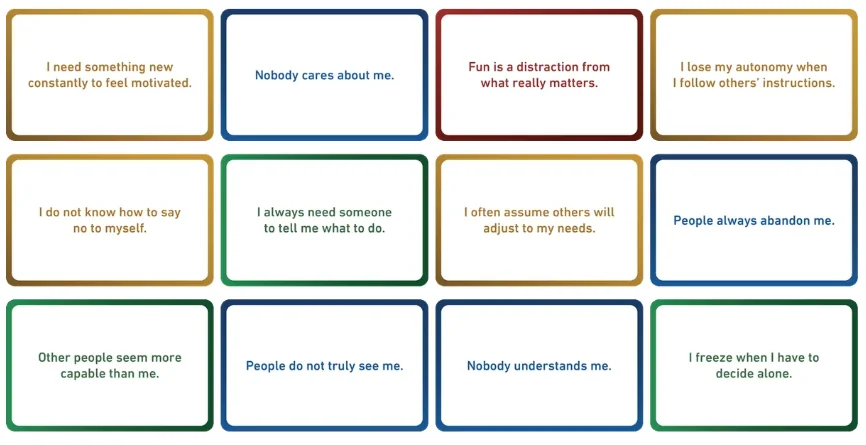 I need something new constantly to feel motivated.

Nobody cares about me.

Fun is a distraction from what really matters.

I lose my autonomy when I follow others' instructions.

I do not know how to say no to myself.

I always need someone to tell me what to do.

I often assume others will adjust to my needs.

People always abandon me.

Other people seem more capable than me.

People do not truly see me.

Nobody understands me.

I freeze when I have to decide alone.